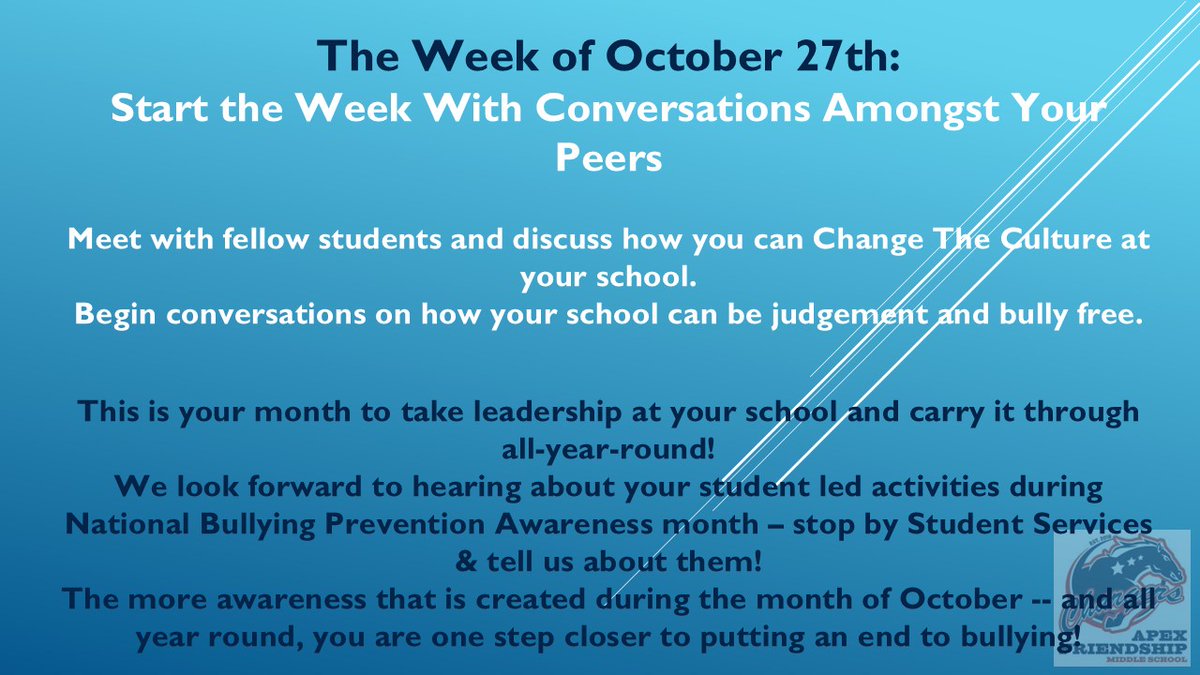 The Week of October 27th:
Start the Week With Conversations Amongst Your Peers

Meet with fellow students and discuss how you can Change The Culture at your school.
Begin conversations on how your school can be judgement and bully free.

This is your month to take leadership at your school and carry it through all-year-round!
We look forward to hearing about your student led activities during National Bullying Prevention Awareness month – stop by Student Services & tell us about them!
The more awareness that is created during the month of October -- and all year round, you are one step closer to putting an end to bullying!

APEX FRIENDSHIP MIDDLE SCHOOL